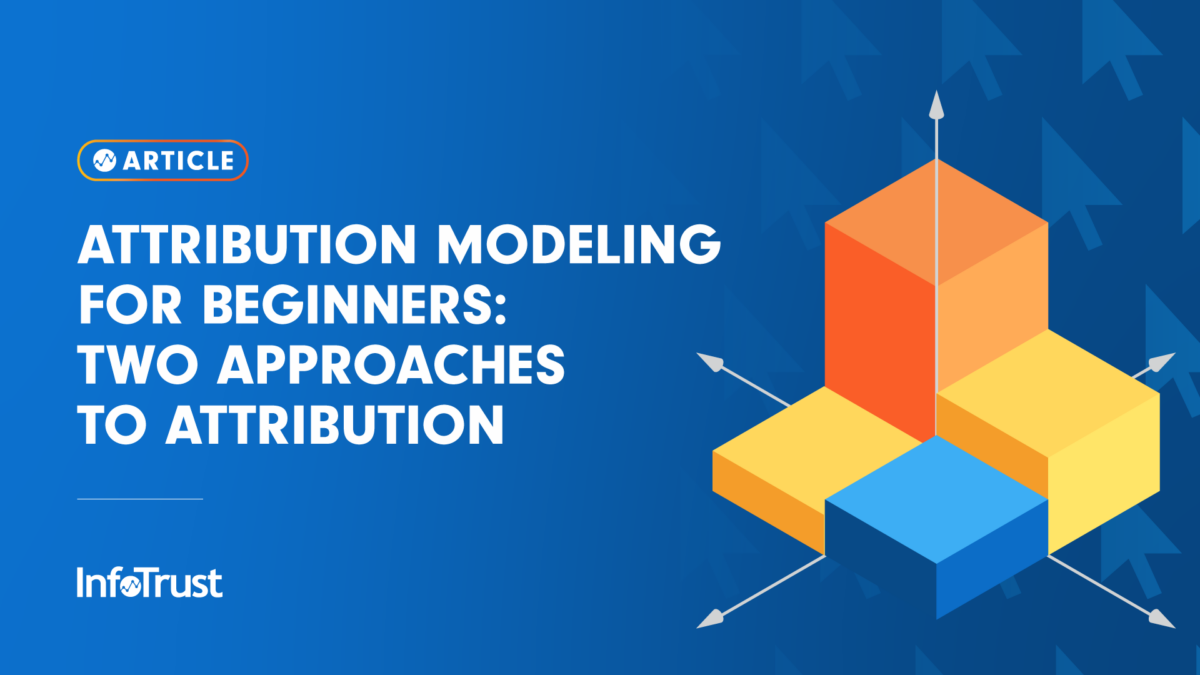 ARTICLE

ATTRIBUTION MODELING FOR BEGINNERS: TWO APPROACHES TO ATTRIBUTION

InfoTrust